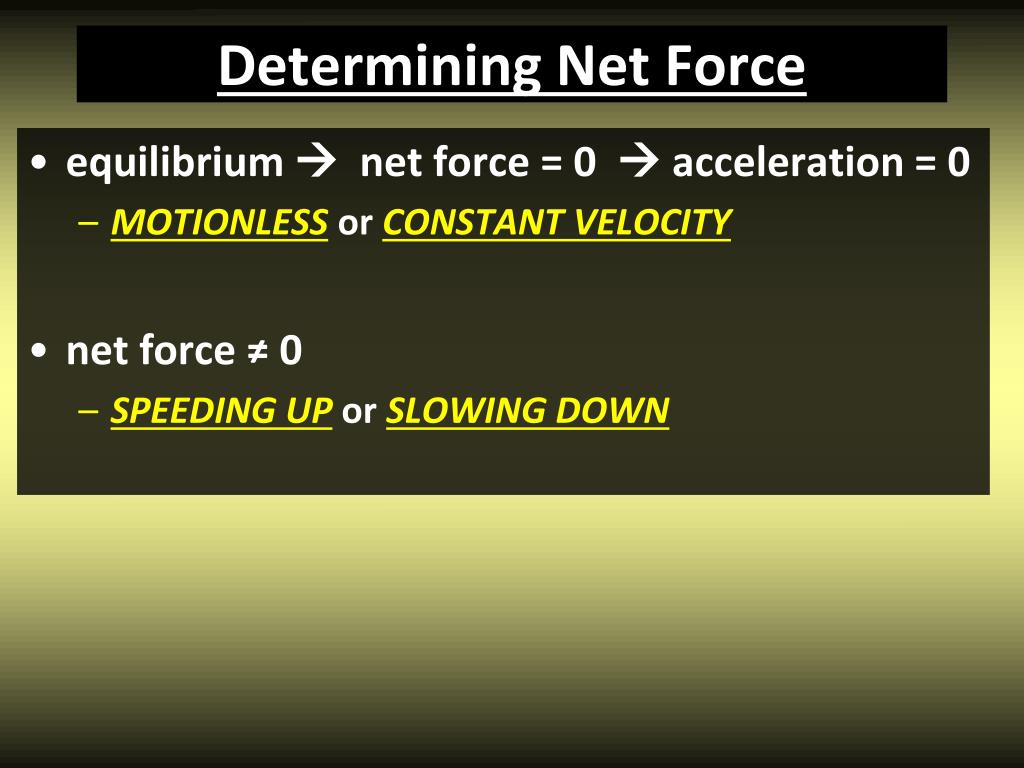 Determining Net Force

• equilibrium → net force = 0 → acceleration = 0
– MOTIONLESS or CONSTANT VELOCITY

• net force ≠ 0
– SPEEDING UP or SLOWING DOWN